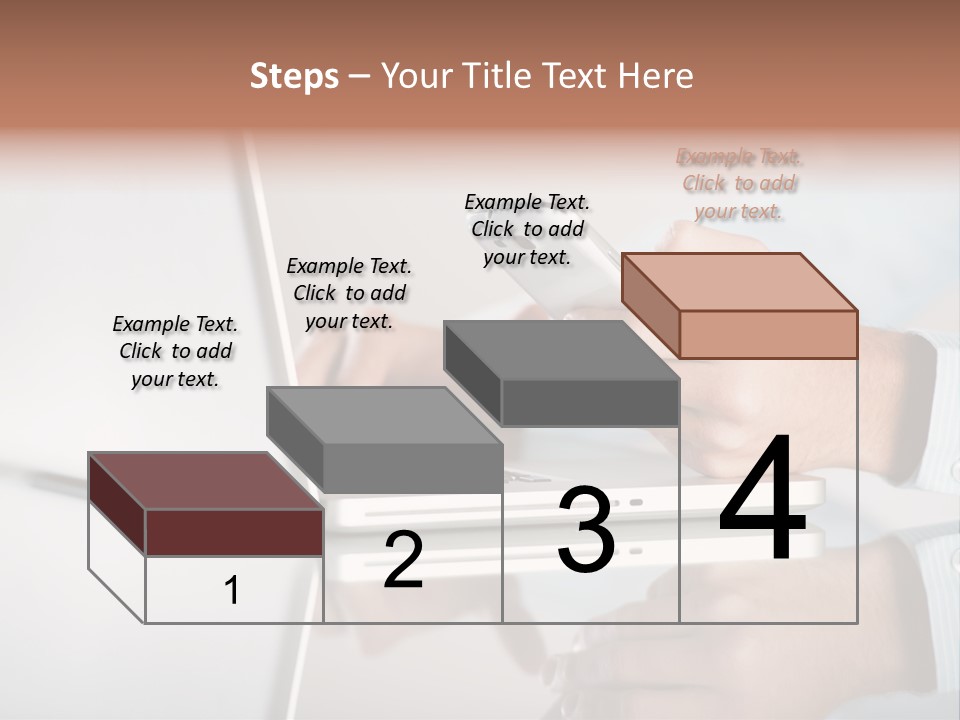 Steps – Your Title Text Here

Example Text. Click to add your text.

Example Text. Click to add your text.

Example Text. Click to add your text.

Example Text. Click to add your text.

1

2

3

4